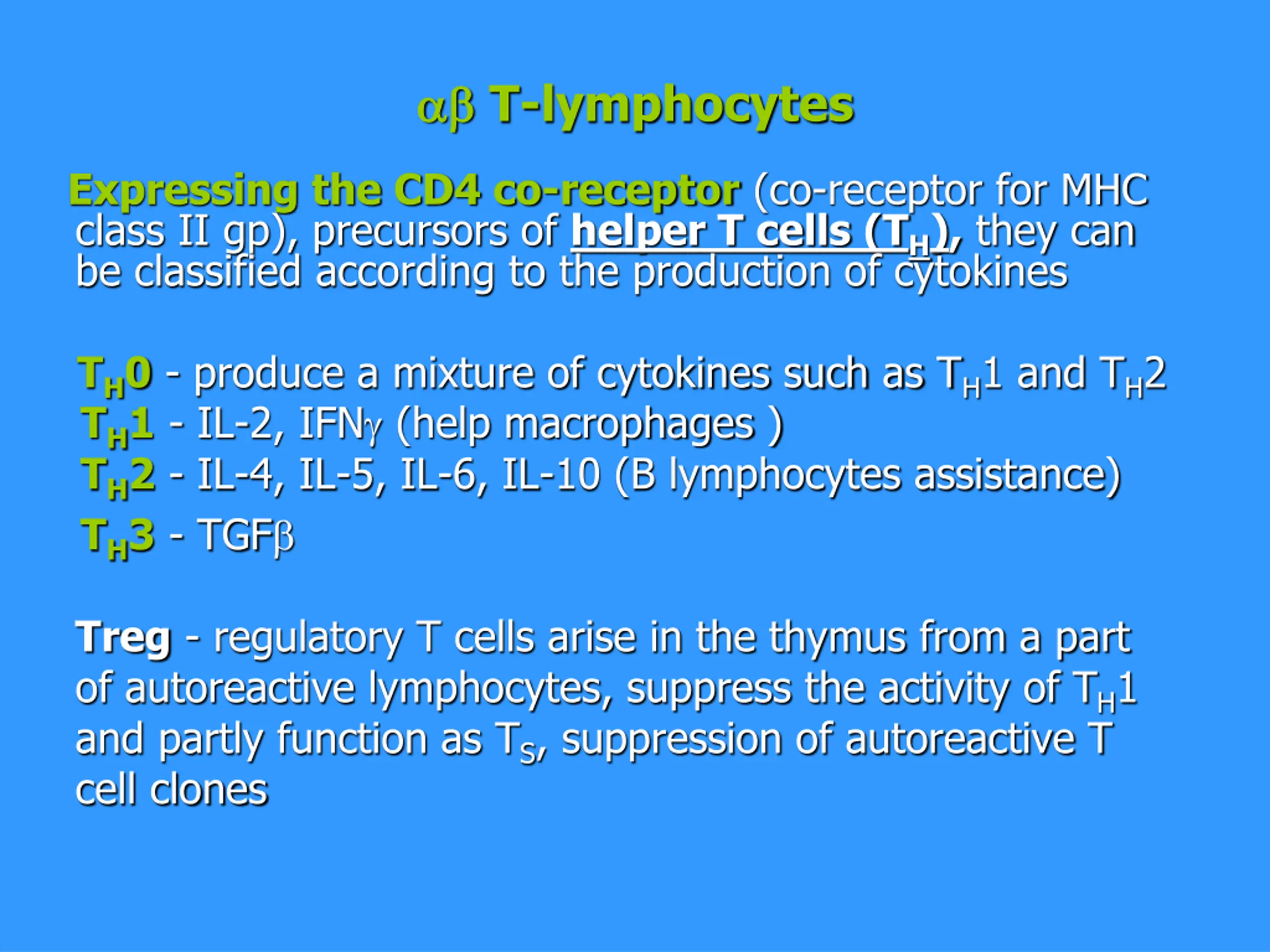 αβ T-lymphocytes

Expressing the CD4 co-receptor (co-receptor for MHC class II gp), precursors of helper T cells ($T_H$), they can be classified according to the production of cytokines

$T_H0$ - produce a mixture of cytokines such as $T_H1$ and $T_H2$
$T_H1$ - IL-2, IFNγ (help macrophages )
$T_H2$ - IL-4, IL-5, IL-6, IL-10 (B lymphocytes assistance)
$T_H3$ - TGFβ

Treg - regulatory T cells arise in the thymus from a part of autoreactive lymphocytes, suppress the activity of $T_H1$ and partly function as $T_S$, suppression of autoreactive T cell clones